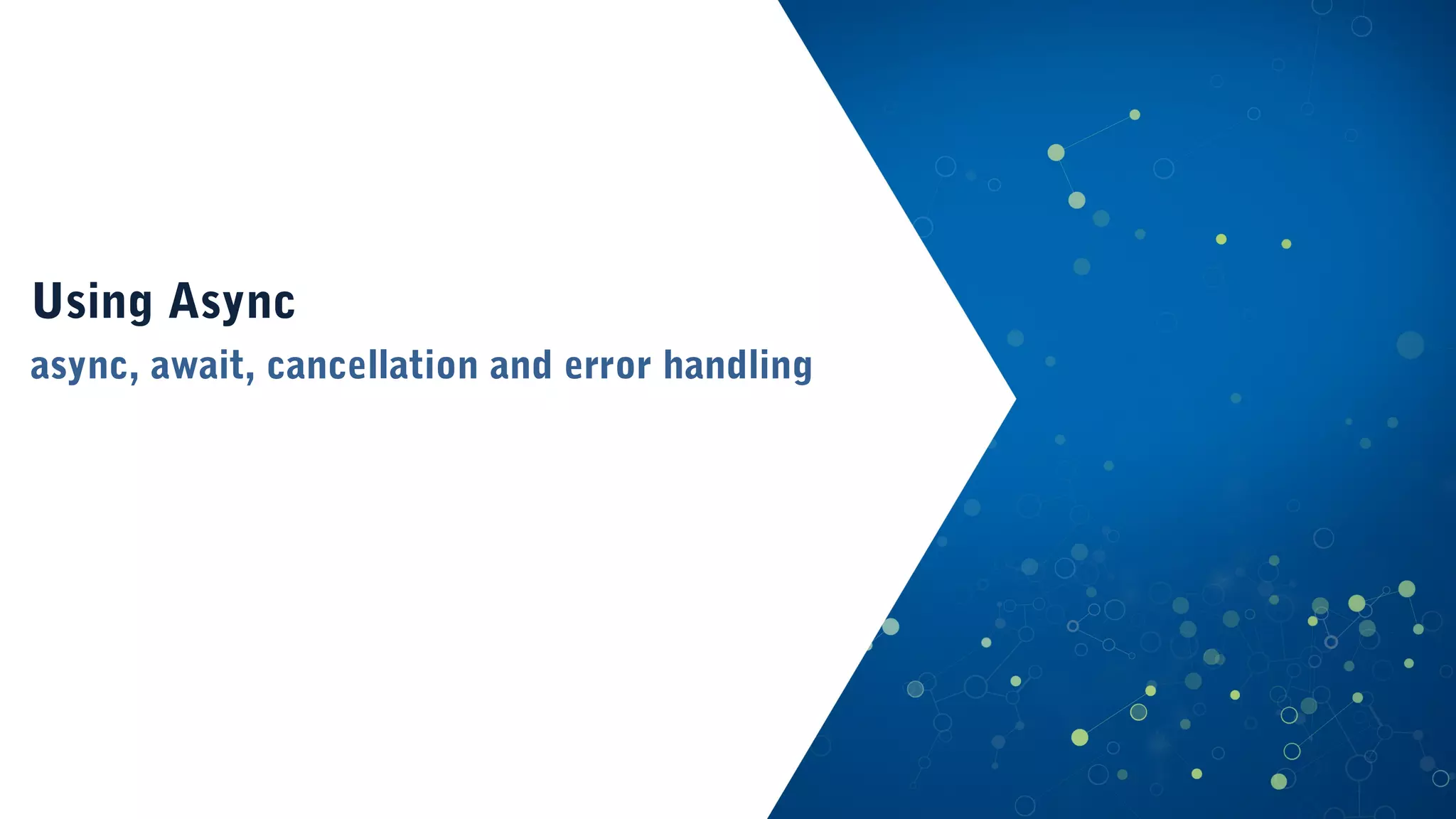 Using Async

async, await, cancellation and error handling